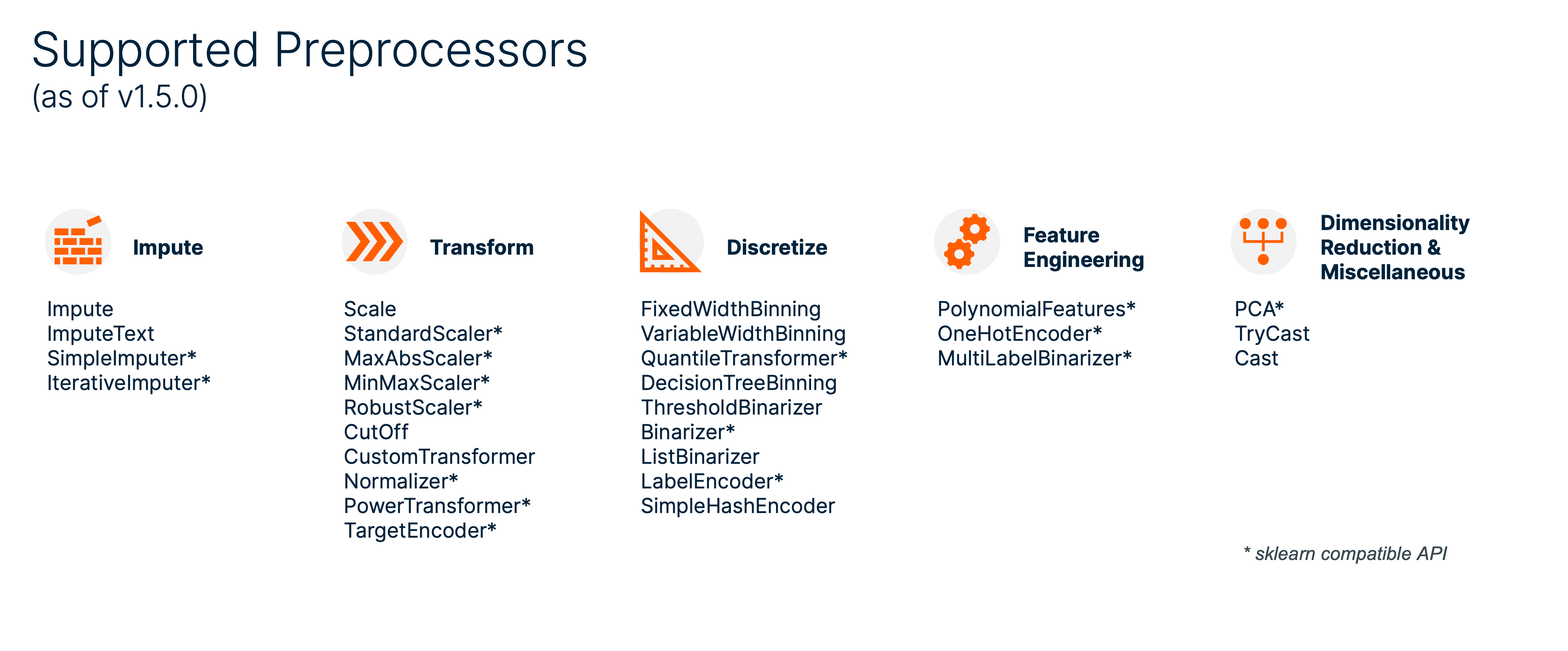 Supported Preprocessors
(as of v1.5.0)

Impute

Impute
ImputeText
SimpleImputer*
IterativeImputer*

Transform

Scale
StandardScaler*
MaxAbsScaler*
MinMaxScaler*
RobustScaler*
CutOff
CustomTransformer
Normalizer*
PowerTransformer*
TargetEncoder*

Discretize

FixedWidthBinning
VariableWidthBinning
QuantileTransformer*
DecisionTreeBinning
ThresholdBinarizer
Binarizer*
ListBinarizer
LabelEncoder*
SimpleHashEncoder

Feature Engineering

PolynomialFeatures*
OneHotEncoder*
MultiLabelBinarizer*

Dimensionality Reduction & Miscellaneous

PCA*
TryCast
Cast

* sklearn compatible API